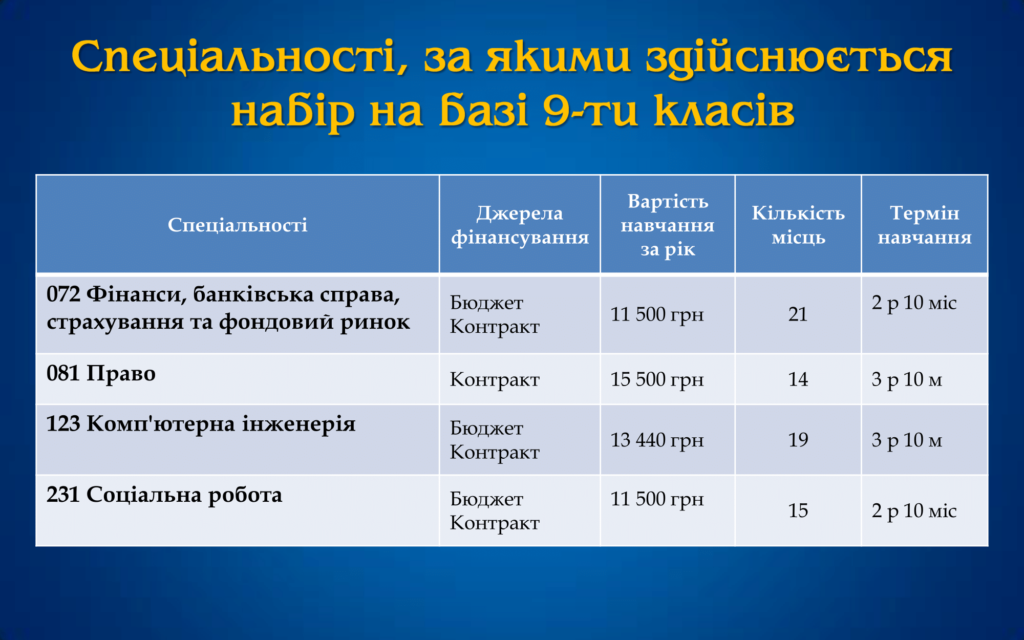 Спеціальності, за якими здійснюється набір на базі 9-ти класів

| Спеціальності | Джерела фінансування | Вартість навчання за рік | Кількість місць | Термін навчання |
|---|---|---|---|---|
| 072 Фінанси, банківська справа, страхування та фондовий ринок | Бюджет Контракт | 11 500 грн | 21 | 2 р 10 міс |
| 081 Право | Контракт | 15 500 грн | 14 | 3 р 10 м |
| 123 Комп'ютерна інженерія | Бюджет Контракт | 13 440 грн | 19 | 3 р 10 м |
| 231 Соціальна робота | Бюджет Контракт | 11 500 грн | 15 | 2 р 10 міс |